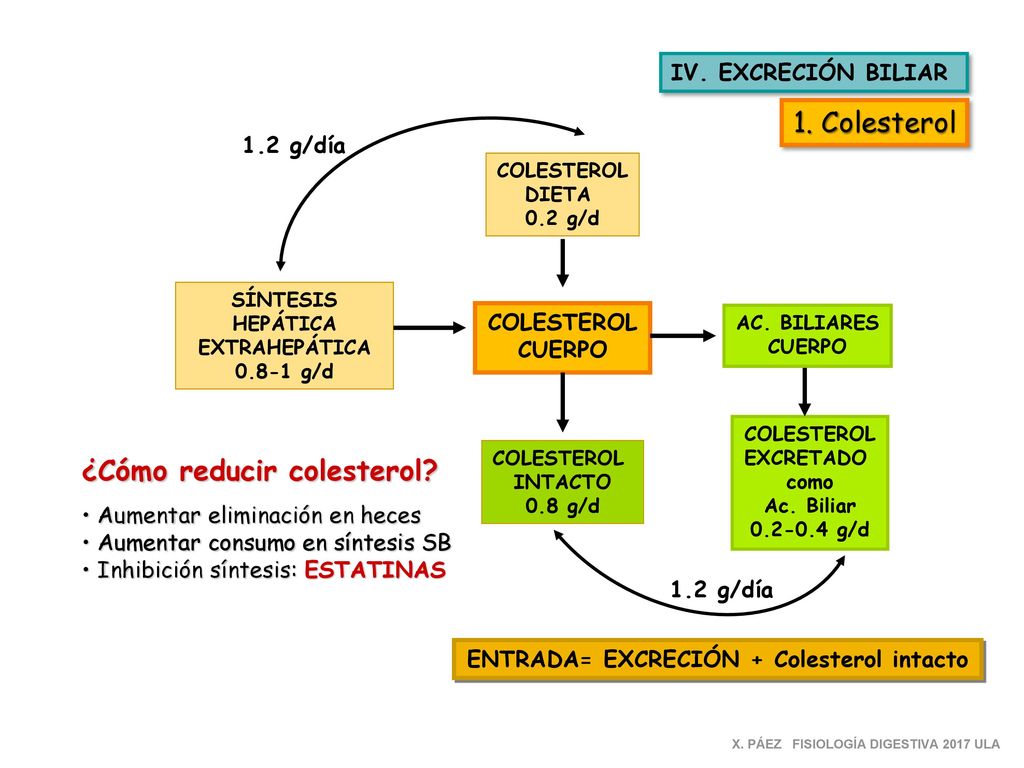 IV. EXCRECIÓN BILIAR

1. Colesterol

1.2 g/día

COLESTEROL DIETA 0.2 g/d

SÍNTESIS HEPÁTICA EXTRAHEPÁTICA 0.8-1 g/d

COLESTEROL CUERPO

AC. BILIARES CUERPO

COLESTEROL INTACTO 0.8 g/d

COLESTEROL EXCRETADO como Ac. Biliar 0.2-0.4 g/d

¿Cómo reducir colesterol?

• Aumentar eliminación en heces
• Aumentar consumo en síntesis SB
• Inhibición síntesis: ESTATINAS

1.2 g/día

ENTRADA= EXCRECIÓN + Colesterol intacto

X. PÁEZ FISIOLOGÍA DIGESTIVA 2017 ULA